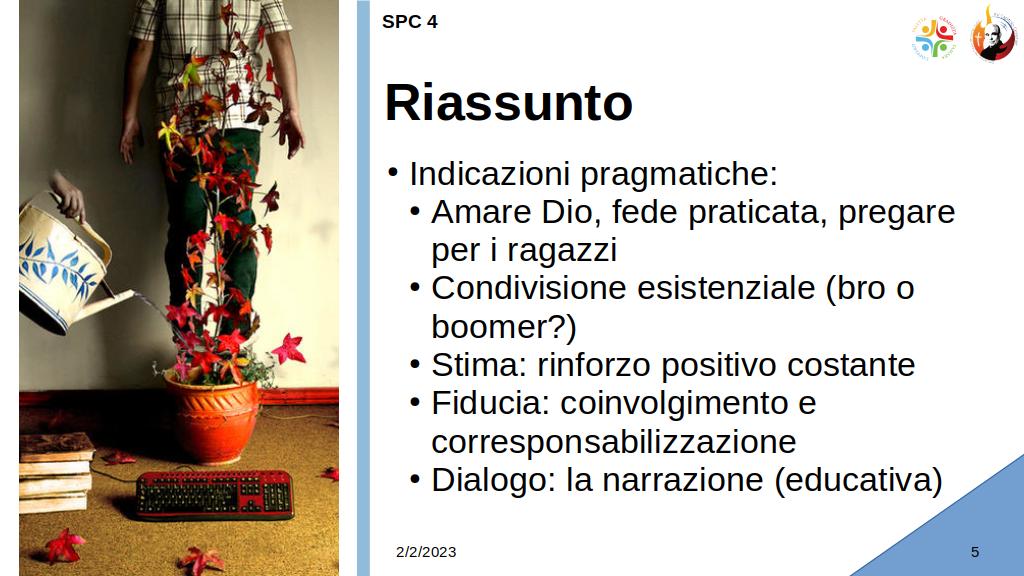 SPC 4

Riassunto

• Indicazioni pragmatiche:
  • Amare Dio, fede praticata, pregare per i ragazzi
  • Condivisione esistenziale (bro o boomer?)
  • Stima: rinforzo positivo costante
  • Fiducia: coinvolgimento e corresponsabilizzazione
  • Dialogo: la narrazione (educativa)

2/2/2023

5